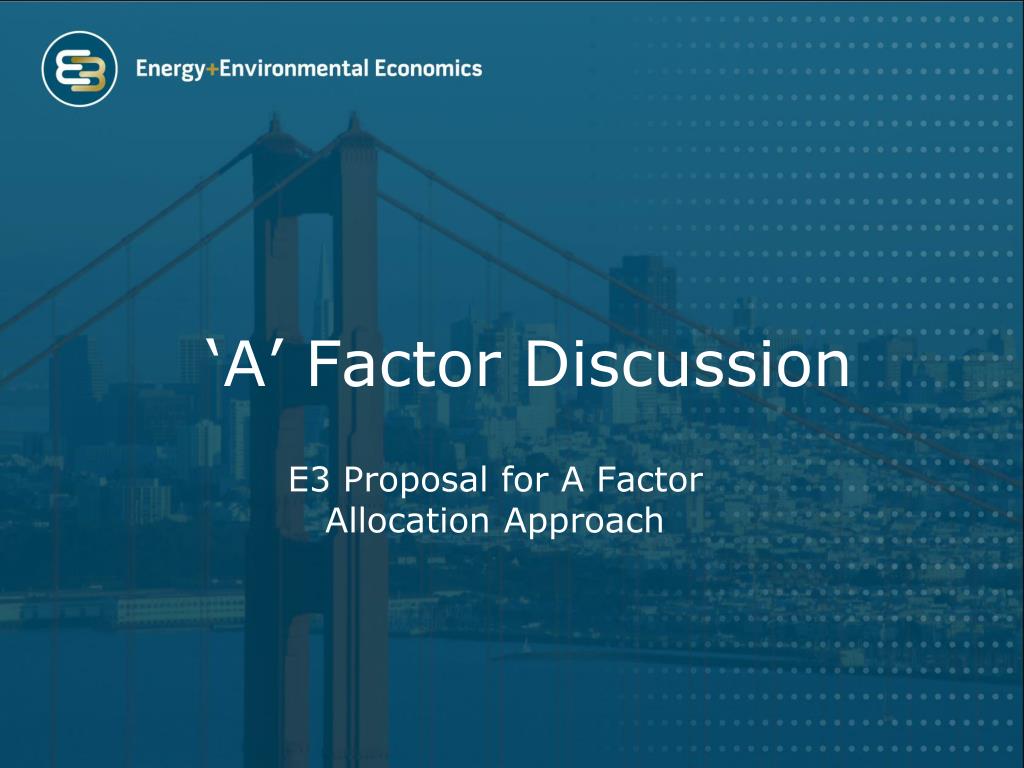 Energy+Environmental Economics

‘A’ Factor Discussion

E3 Proposal for A Factor Allocation Approach